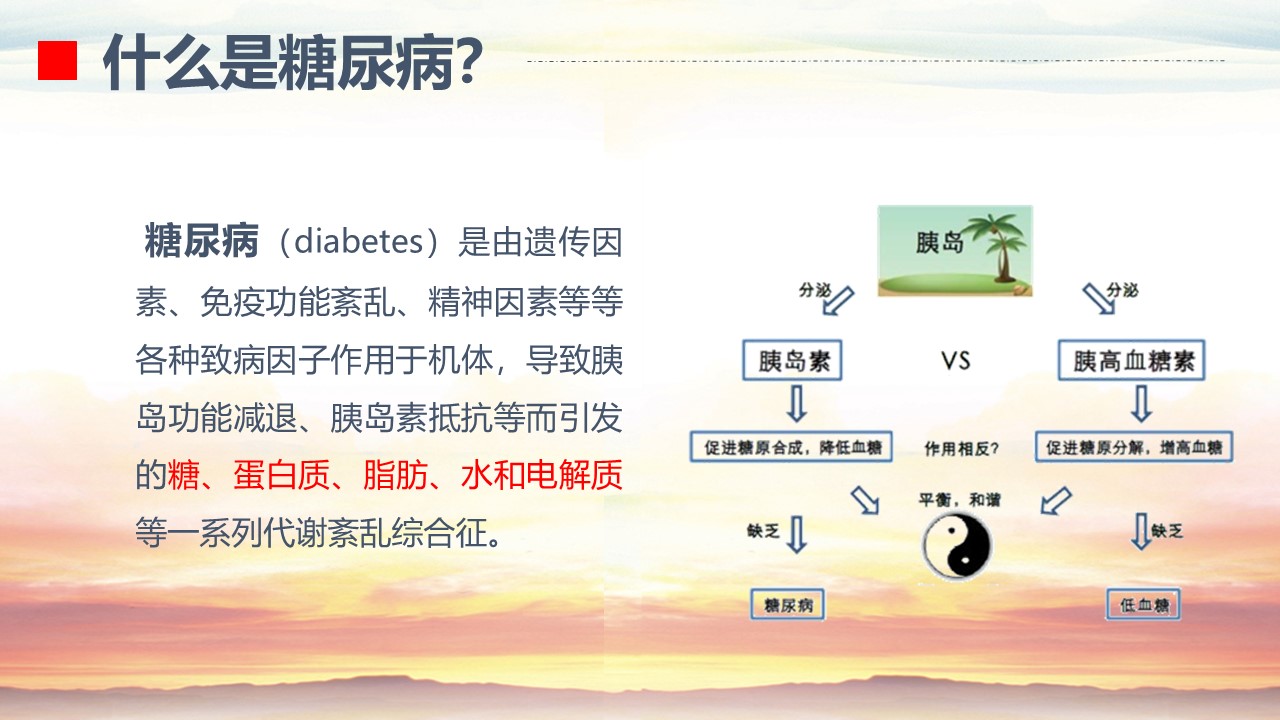 什么是糖尿病？

糖尿病（diabetes）是由遗传因素、免疫功能紊乱、精神因素等等各种致病因子作用于机体，导致胰岛功能减退、胰岛素抵抗等而引发的糖、蛋白质、脂肪、水和电解质等一系列代谢紊乱综合征。

胰岛

分泌

分泌

胰岛素

VS

胰高血糖素

促进糖原合成，降低血糖

作用相反？

促进糖原分解，增高血糖

平衡，和谐

缺乏

缺乏

糖尿病

低血糖